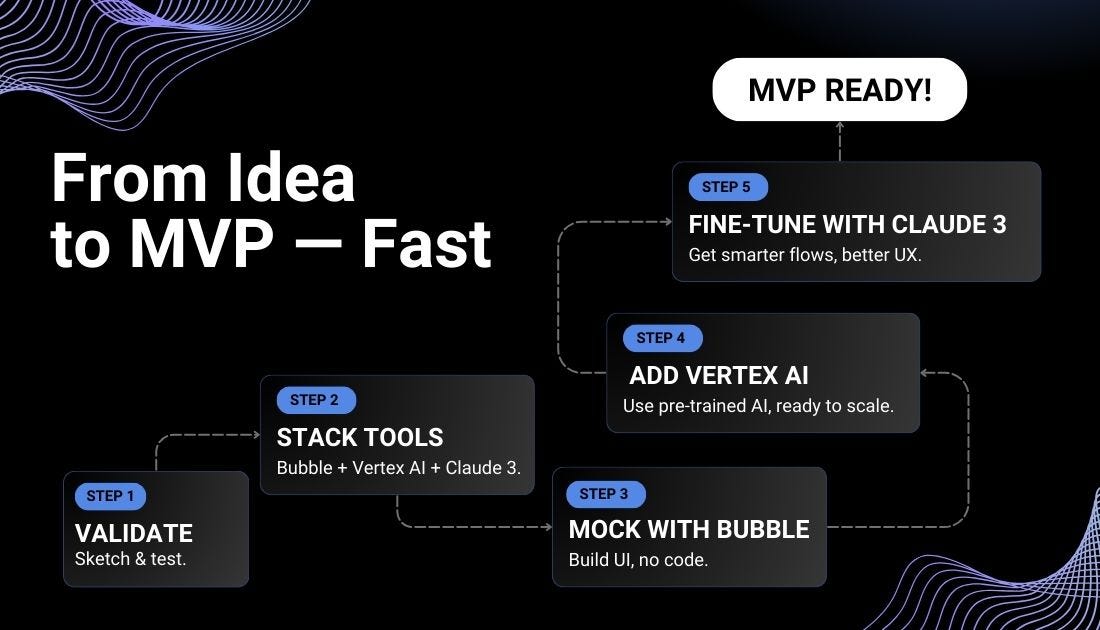 From Idea to MVP — Fast

STEP 1
VALIDATE
Sketch & test.

STEP 2
STACK TOOLS
Bubble + Vertex AI + Claude 3.

STEP 3
MOCK WITH BUBBLE
Build UI, no code.

STEP 4
ADD VERTEX AI
Use pre-trained AI, ready to scale.

STEP 5
FINE-TUNE WITH CLAUDE 3
Get smarter flows, better UX.

MVP READY!